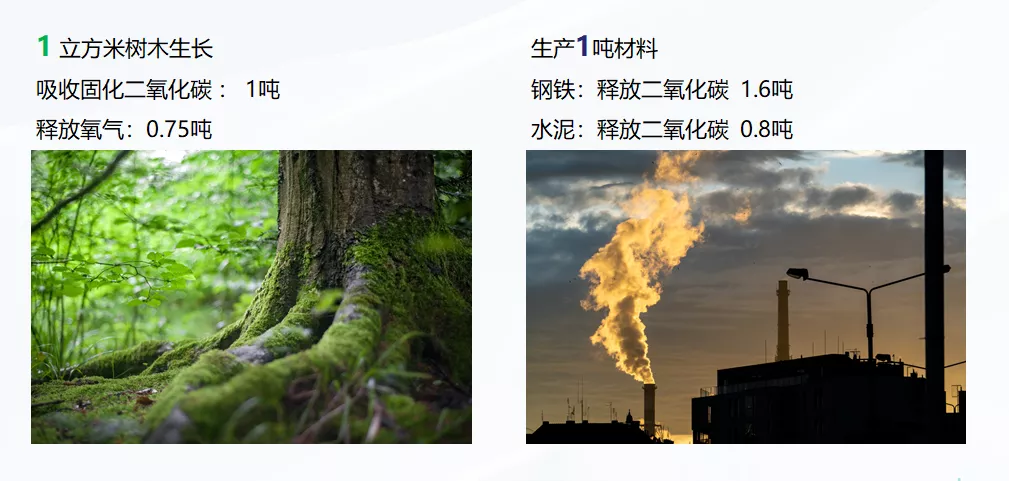 1 立方米树木生长

吸收固化二氧化碳： 1吨

释放氧气：0.75吨

生产1吨材料

钢铁：释放二氧化碳 1.6吨

水泥：释放二氧化碳 0.8吨